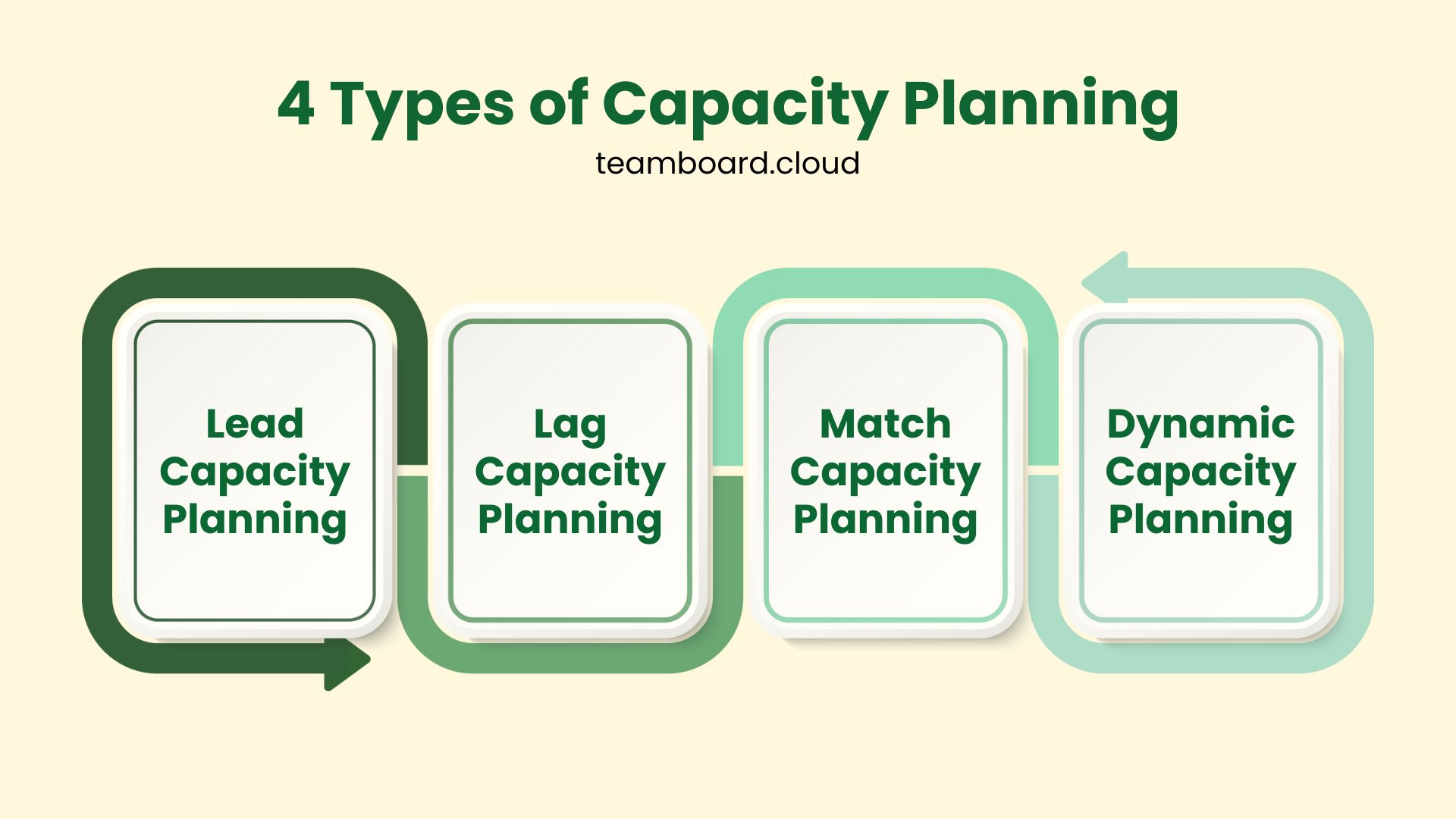 4 Types of Capacity Planning
teamboard.cloud

Lead Capacity Planning

Lag Capacity Planning

Match Capacity Planning

Dynamic Capacity Planning